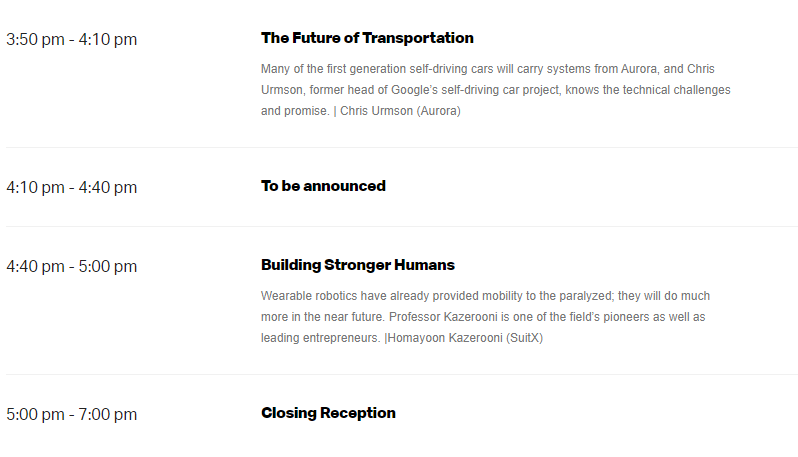 3:50 pm - 4:10 pm

The Future of Transportation

Many of the first generation self-driving cars will carry systems from Aurora, and Chris Urmson, former head of Google's self-driving car project, knows the technical challenges and promise. | Chris Urmson (Aurora)

4:10 pm - 4:40 pm

To be announced

4:40 pm - 5:00 pm

Building Stronger Humans

Wearable robotics have already provided mobility to the paralyzed; they will do much more in the near future. Professor Kazerooni is one of the field's pioneers as well as leading entrepreneurs. |Homayoon Kazerooni (SuitX)

5:00 pm - 7:00 pm

Closing Reception